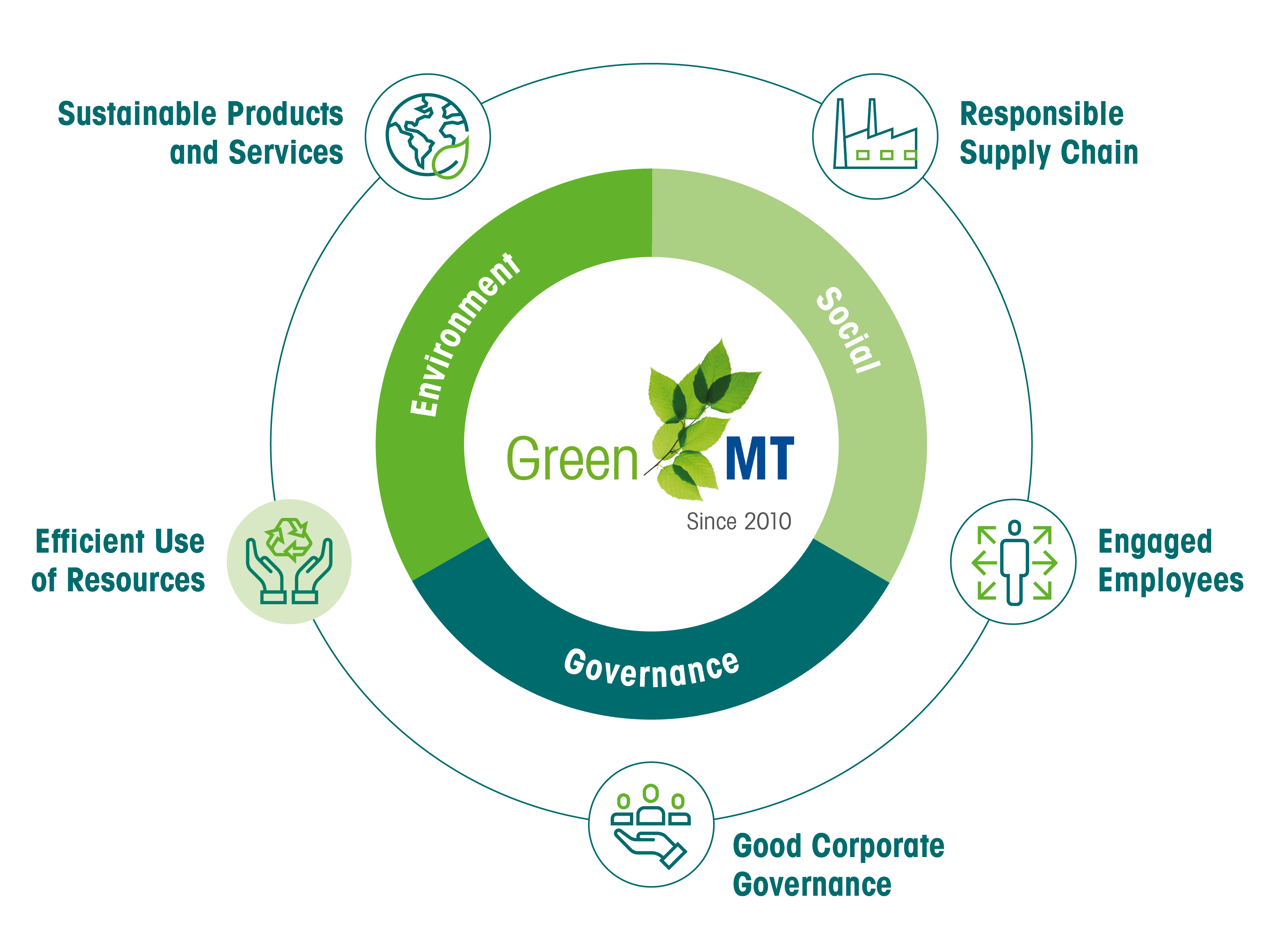 Sustainable Products and Services

Responsible Supply Chain

Environment

Social

Green MT

Since 2010

Efficient Use of Resources

Engaged Employees

Governance

Good Corporate Governance